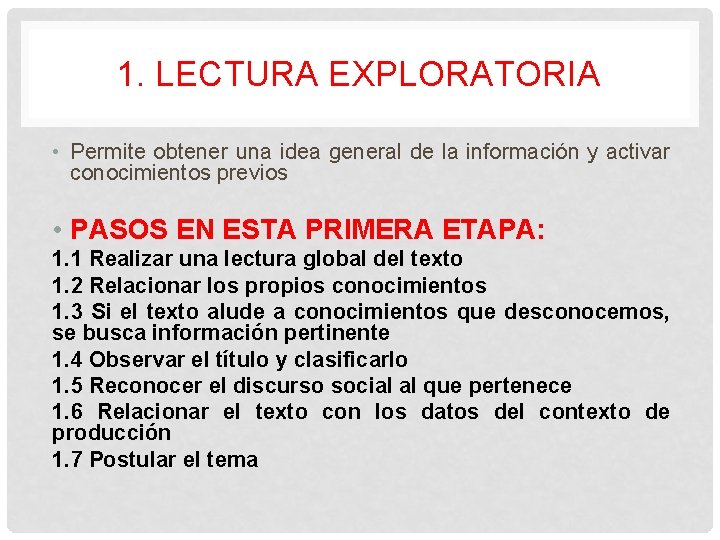 1. LECTURA EXPLORATORIA

• Permite obtener una idea general de la información y activar conocimientos previos

• PASOS EN ESTA PRIMERA ETAPA:
1.1 Realizar una lectura global del texto
1.2 Relacionar los propios conocimientos
1.3 Si el texto alude a conocimientos que desconocemos, se busca información pertinente
1.4 Observar el título y clasificarlo
1.5 Reconocer el discurso social al que pertenece
1.6 Relacionar el texto con los datos del contexto de producción
1.7 Postular el tema